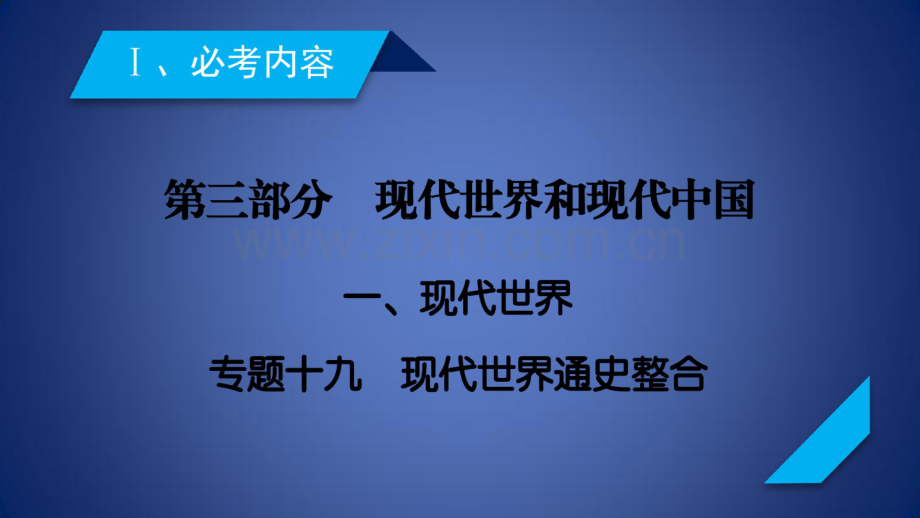 Ⅰ、必考内容

第三部分　现代世界和现代中国

www.zixin.com.cn

一、现代世界

专题十九　现代世界通史整合